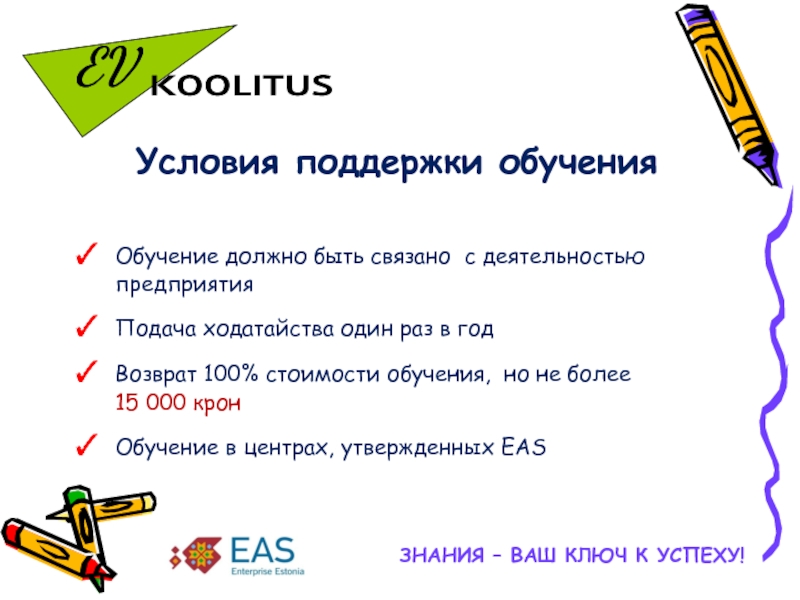 EV KOOLITUS

Условия поддержки обучения

✓ Обучение должно быть связано с деятельностью предприятия

✓ Подача ходатайства один раз в год

✓ Возврат 100% стоимости обучения, но не более 15 000 крон

✓ Обучение в центрах, утвержденных EAS

EAS
Enterprise Estonia

ЗНАНИЯ – ВАШ КЛЮЧ К УСПЕХУ!